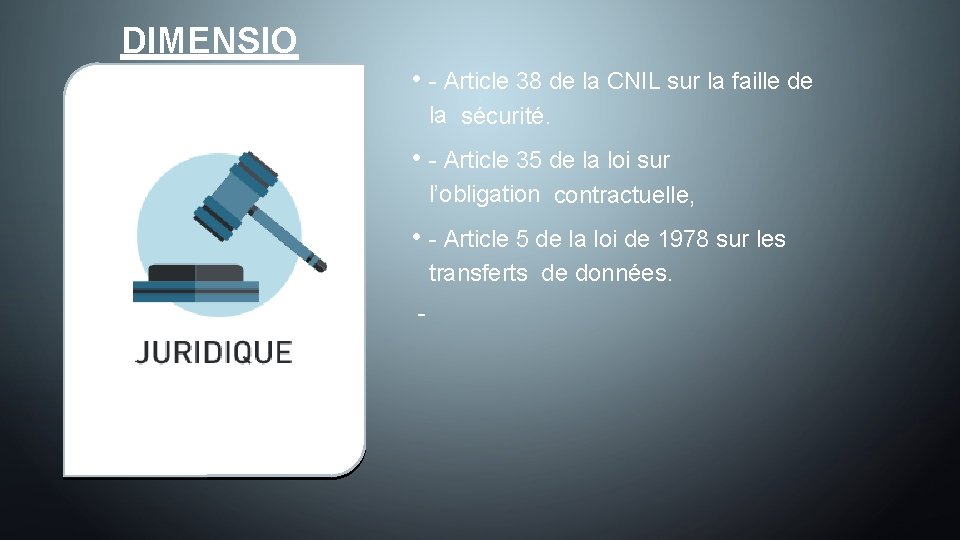 DIMENSIO

JURIDIQUE

• - Article 38 de la CNIL sur la faille de la sécurité.

• - Article 35 de la loi sur l'obligation contractuelle,

• - Article 5 de la loi de 1978 sur les transferts de données.

-